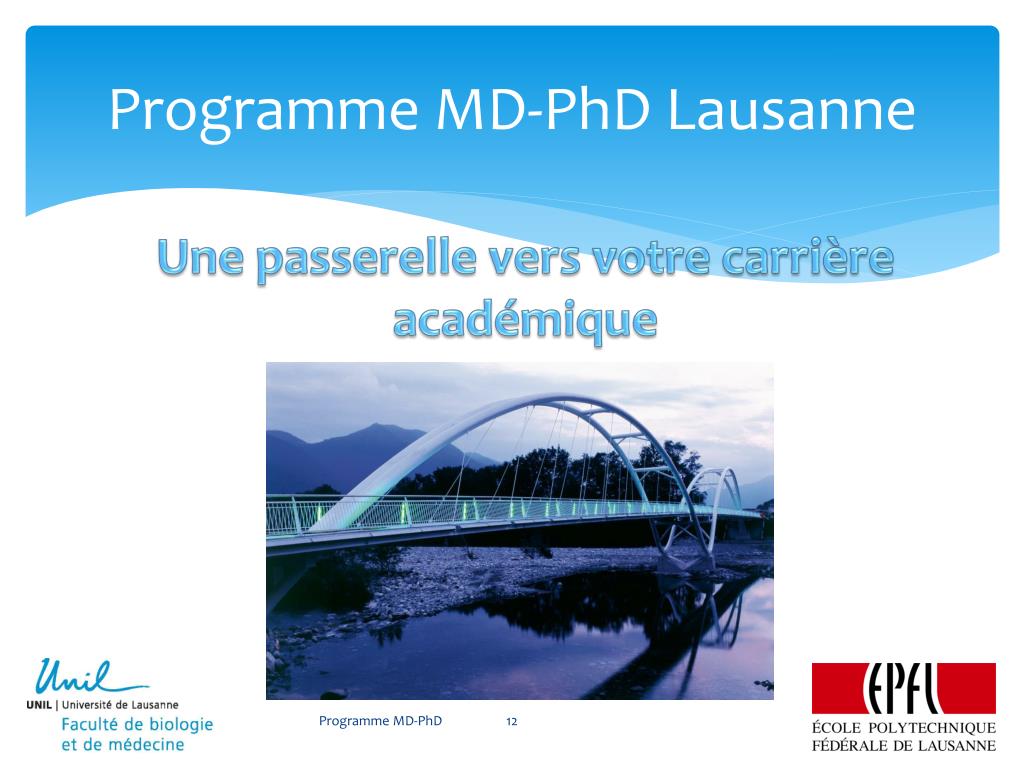 Programme MD-PhD Lausanne

Une passerelle vers votre carrière académique

Unil
UNIL | Université de Lausanne
Faculté de biologie et de médecine

Programme MD-PhD 12

EPFL
ÉCOLE POLYTECHNIQUE FÉDÉRALE DE LAUSANNE